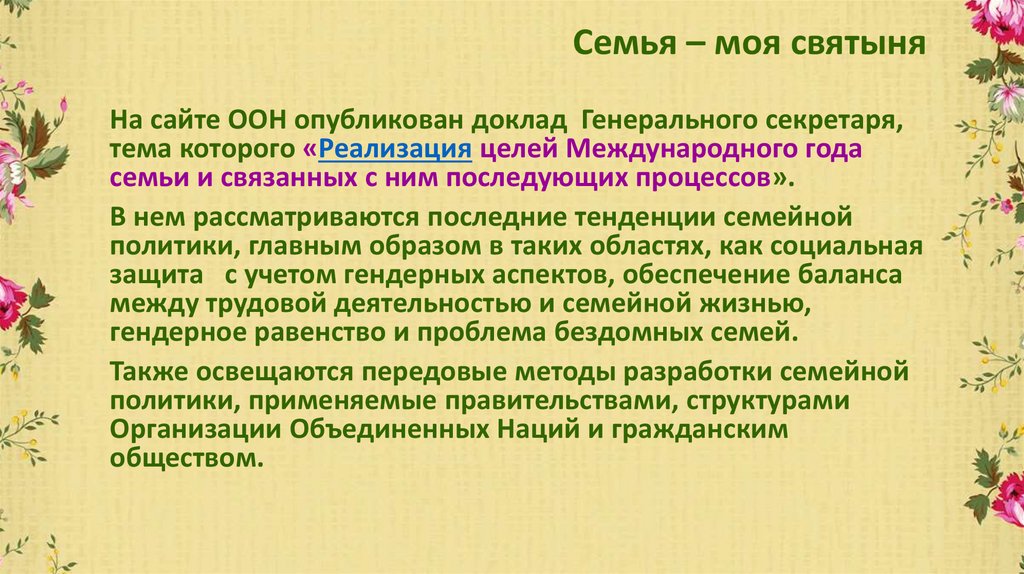 Семья – моя святыня

На сайте ООН опубликован доклад Генерального секретаря, тема которого «Реализация целей Международного года семьи и связанных с ним последующих процессов».

В нем рассматриваются последние тенденции семейной политики, главным образом в таких областях, как социальная защита с учетом гендерных аспектов, обеспечение баланса между трудовой деятельностью и семейной жизнью, гендерное равенство и проблема бездомных семей.

Также освещаются передовые методы разработки семейной политики, применяемые правительствами, структурами Организации Объединенных Наций и гражданским обществом.